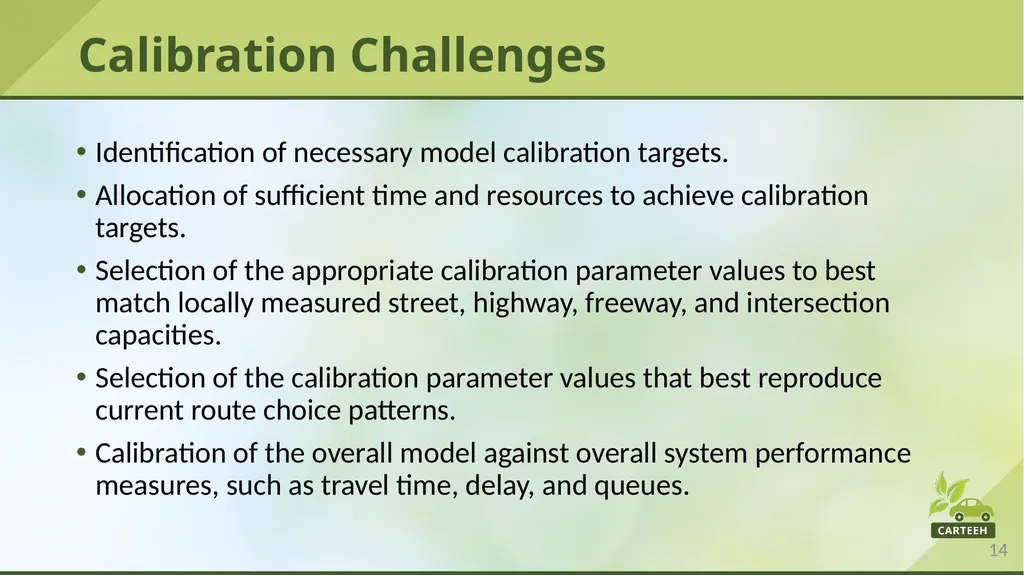 Calibration Challenges

• Identification of necessary model calibration targets.

• Allocation of sufficient time and resources to achieve calibration targets.

• Selection of the appropriate calibration parameter values to best match locally measured street, highway, freeway, and intersection capacities.

• Selection of the calibration parameter values that best reproduce current route choice patterns.

• Calibration of the overall model against overall system performance measures, such as travel time, delay, and queues.

CARTEEH

14